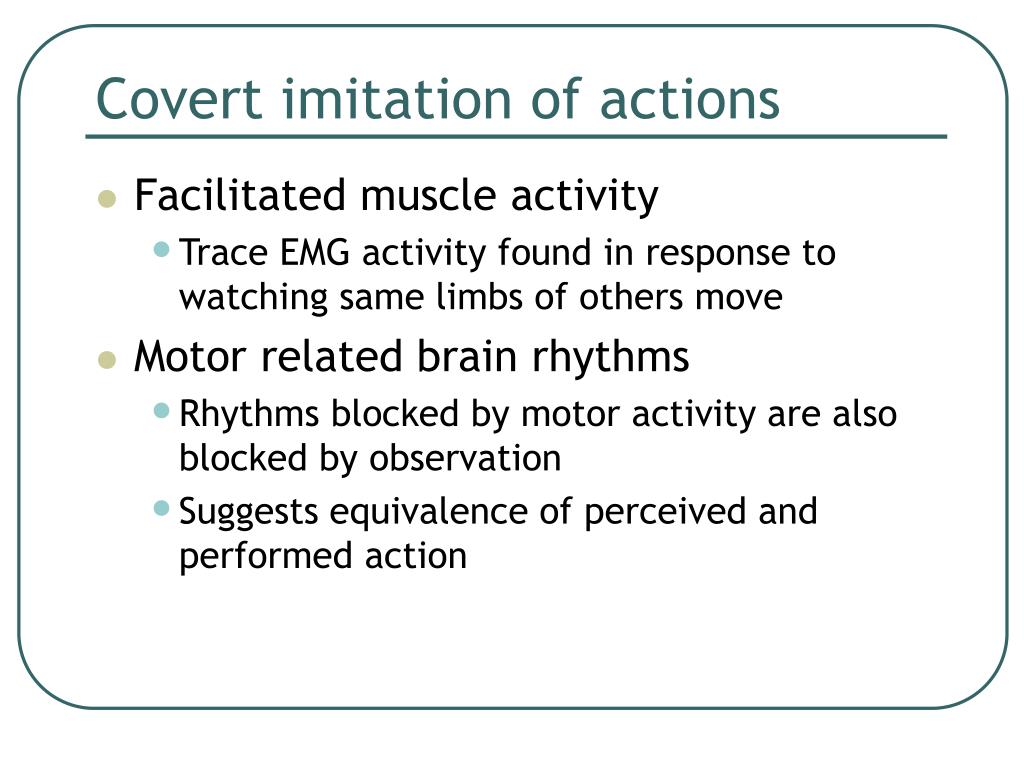 Covert imitation of actions

- Facilitated muscle activity
  - Trace EMG activity found in response to watching same limbs of others move
- Motor related brain rhythms
  - Rhythms blocked by motor activity are also blocked by observation
  - Suggests equivalence of perceived and performed action